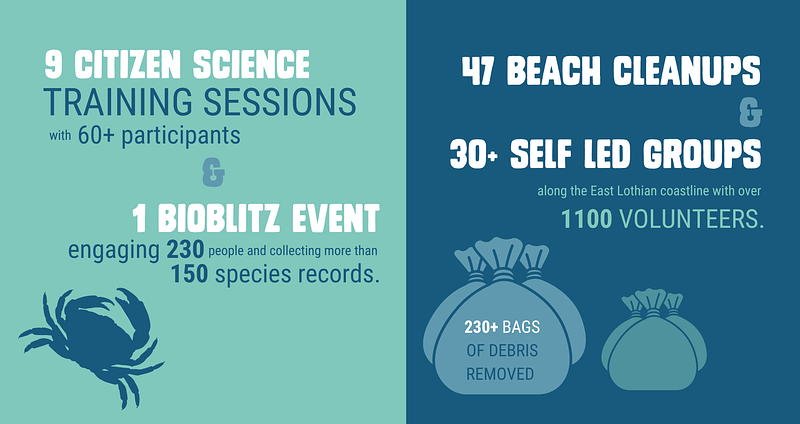 9 CITIZEN SCIENCE
TRAINING SESSIONS
with 60+ participants

&

1 BIOBLITZ EVENT
engaging 230 people and collecting more than 150 species records.

47 BEACH CLEANUPS

&

30+ SELF LED GROUPS
along the East Lothian coastline with over 1100 VOLUNTEERS.

230+ BAGS OF DEBRIS REMOVED